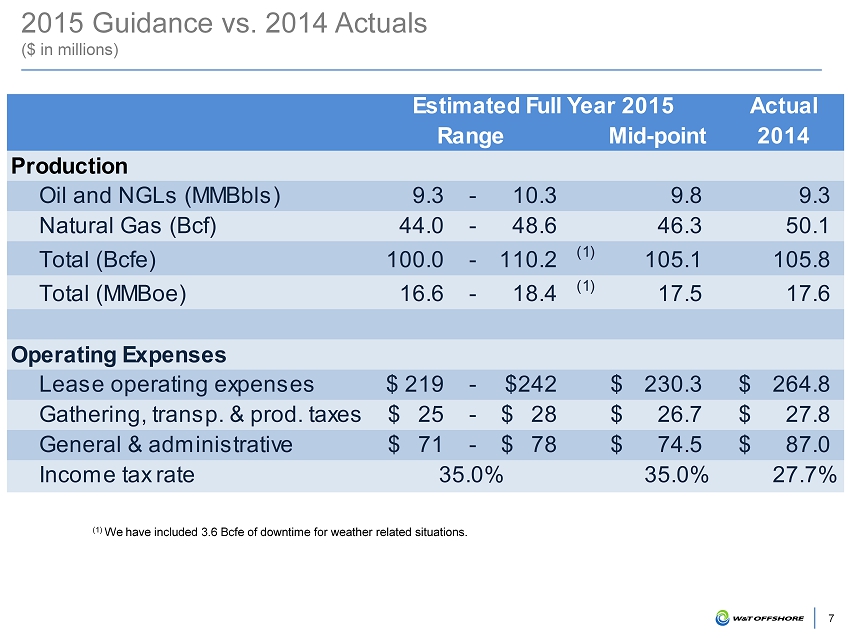 2015 Guidance vs. 2014 Actuals
($ in millions)

| | Estimated Full Year 2015 Range | Mid-point | Actual 2014 |
|---|---|---|---|
| **Production** | | | |
| Oil and NGLs (MMBbls) | 9.3 - 10.3 | 9.8 | 9.3 |
| Natural Gas (Bcf) | 44.0 - 48.6 | 46.3 | 50.1 |
| Total (Bcfe) | 100.0 - 110.2 $^{(1)}$ | 105.1 | 105.8 |
| Total (MMBoe) | 16.6 - 18.4 $^{(1)}$ | 17.5 | 17.6 |
| | | | |
| **Operating Expenses** | | | |
| Lease operating expenses | \$ 219 - \$242 | \$ 230.3 | \$ 264.8 |
| Gathering, transp. & prod. taxes | \$ 25 - \$ 28 | \$ 26.7 | \$ 27.8 |
| General & administrative | \$ 71 - \$ 78 | \$ 74.5 | \$ 87.0 |
| Income tax rate | 35.0% | 35.0% | 27.7% |

$^{(1)}$ We have included 3.6 Bcfe of downtime for weather related situations.

W&T OFFSHORE
7